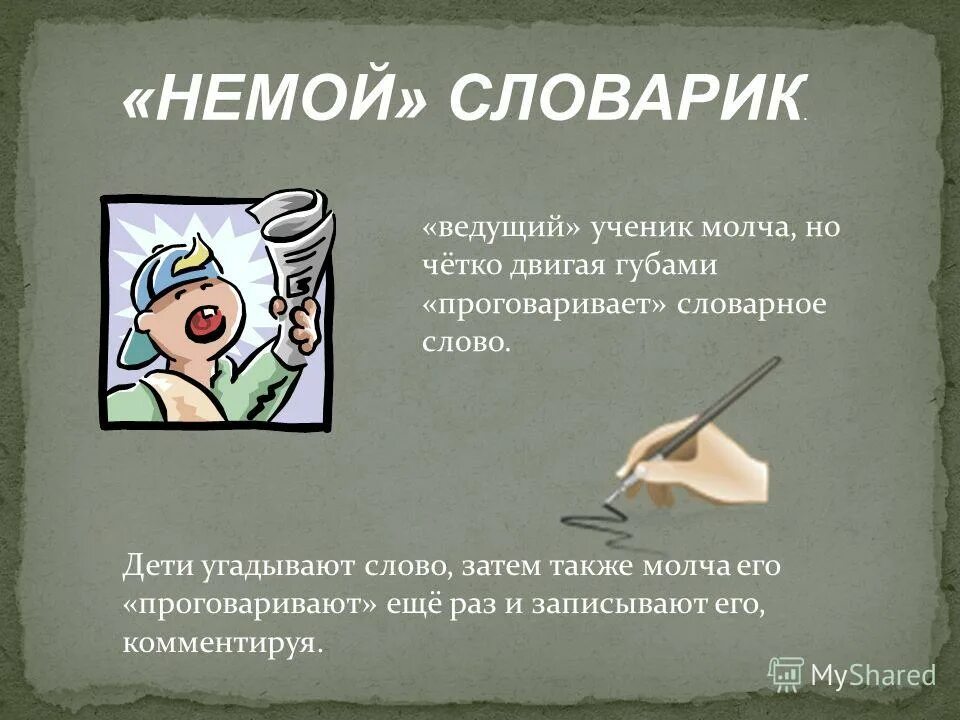 «НЕМОЙ» СЛОВАРИК.

«ведущий» ученик молча, но чётко двигая губами «проговаривает» словарное слово.

Дети угадывают слово, затем также молча его «проговаривают» ещё раз и записывают его, комментируя.

MyShared